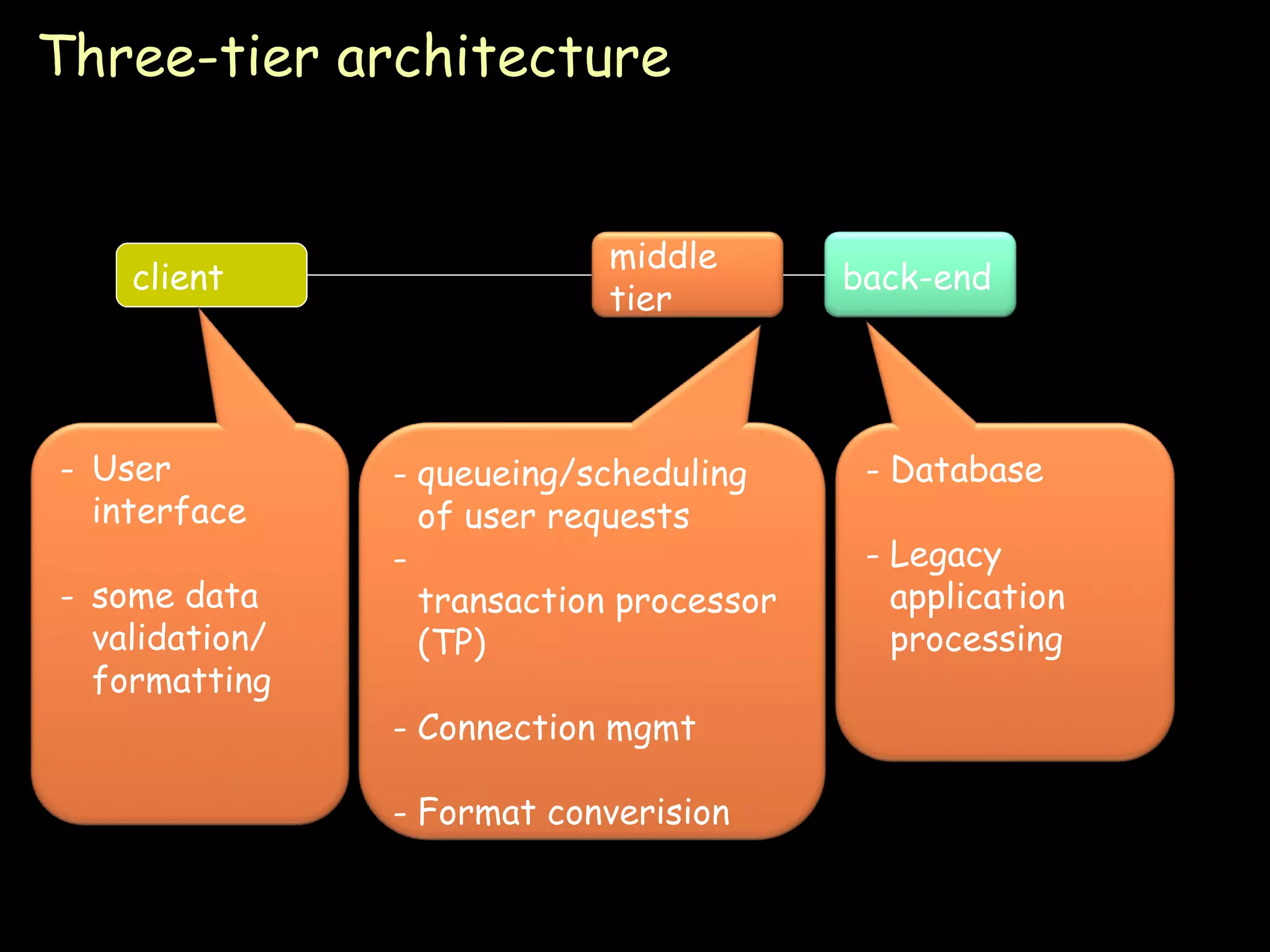 Three-tier architecture

client

middle tier

back-end

- User interface

- some data validation/ formatting

- queueing/scheduling of user requests

- transaction processor (TP)

- Connection mgmt

- Format converision

- Database

- Legacy application processing